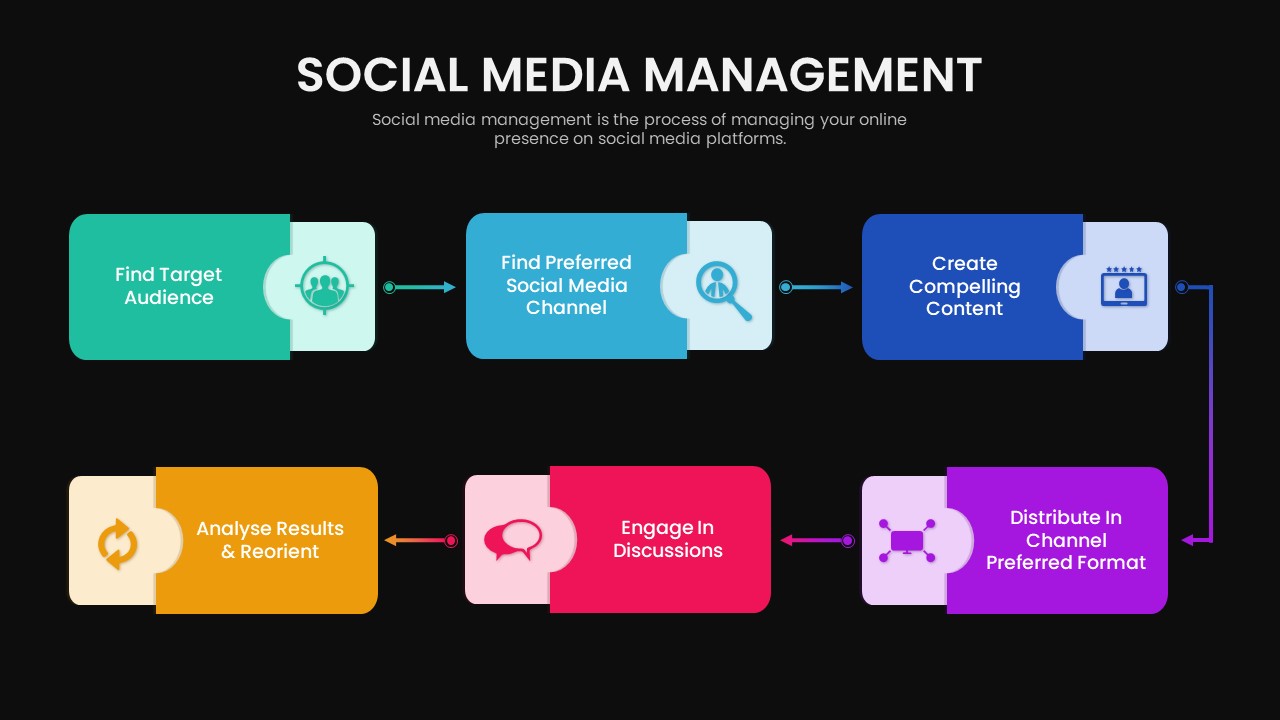 SOCIAL MEDIA MANAGEMENT

Social media management is the process of managing your online presence on social media platforms.

Find Target Audience

Find Preferred Social Media Channel

Create Compelling Content

Distribute In Channel Preferred Format

Engage In Discussions

Analyse Results & Reorient